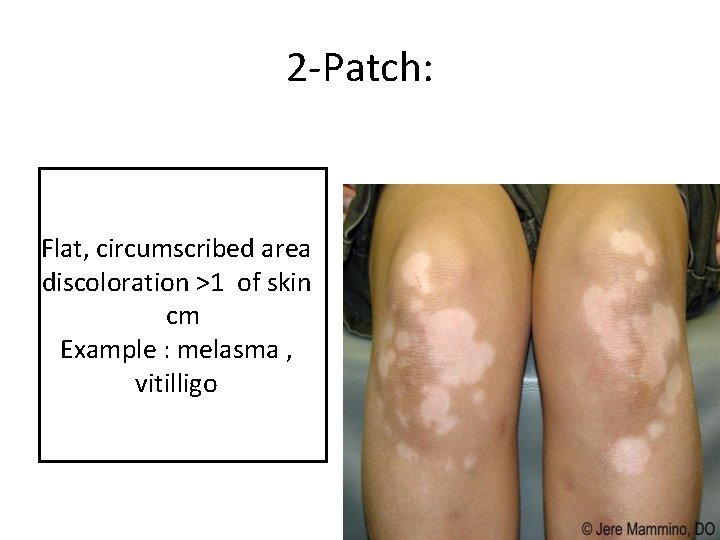 2-Patch:

Flat, circumscribed area discoloration >1 of skin cm
Example : melasma , vitilligo

© Jere Mammino, DO